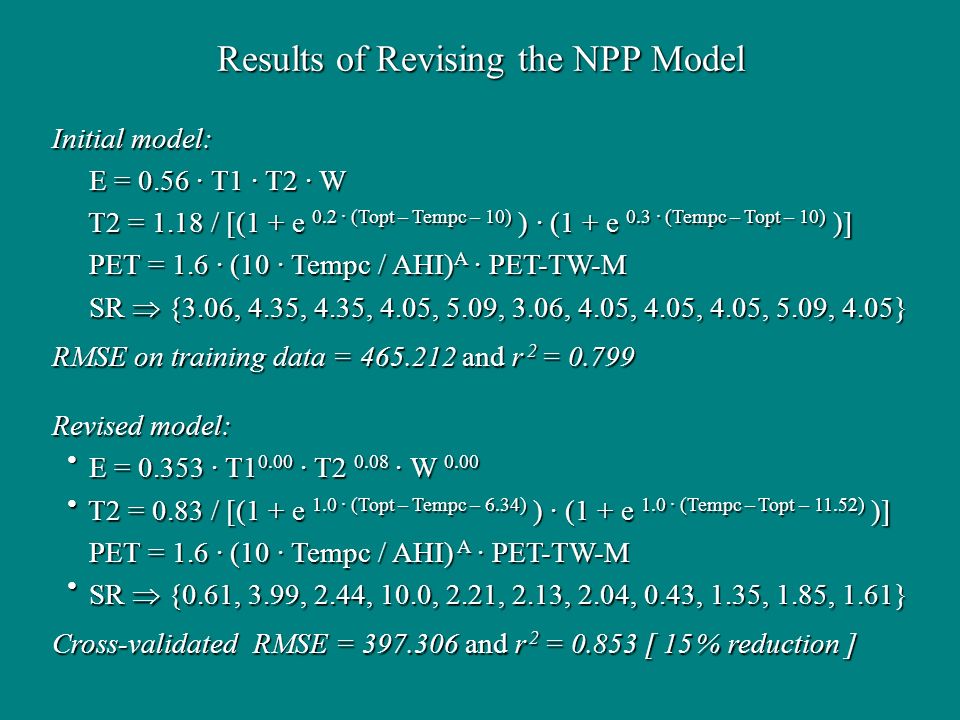 Results of Revising the NPP Model

Initial model:

$E = 0.56 \cdot T1 \cdot T2 \cdot W$

$T2 = 1.18 / [(1 + e^{0.2 \cdot (Topt - Tempc - 10)}) \cdot (1 + e^{0.3 \cdot (Tempc - Topt - 10)})]$

$PET = 1.6 \cdot (10 \cdot Tempc / AHI)^{A} \cdot PET\text{-}TW\text{-}M$

$SR \Rightarrow \{3.06, 4.35, 4.35, 4.05, 5.09, 3.06, 4.05, 4.05, 4.05, 5.09, 4.05\}$

RMSE on training data = 465.212 and $r^2 = 0.799$

Revised model:

• $E = 0.353 \cdot T1^{0.00} \cdot T2^{0.08} \cdot W^{0.00}$

• $T2 = 0.83 / [(1 + e^{1.0 \cdot (Topt - Tempc - 6.34)}) \cdot (1 + e^{1.0 \cdot (Tempc - Topt - 11.52)})]$

$PET = 1.6 \cdot (10 \cdot Tempc / AHI)^{A} \cdot PET\text{-}TW\text{-}M$

• $SR \Rightarrow \{0.61, 3.99, 2.44, 10.0, 2.21, 2.13, 2.04, 0.43, 1.35, 1.85, 1.61\}$

Cross-validated RMSE = 397.306 and $r^2 = 0.853$ [ 15% reduction ]